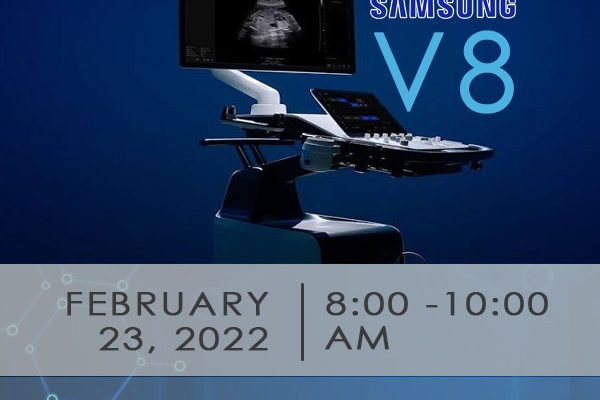 SAMSUNG
V8

FEBRUARY 23, 2022

8:00 -10:00 AM